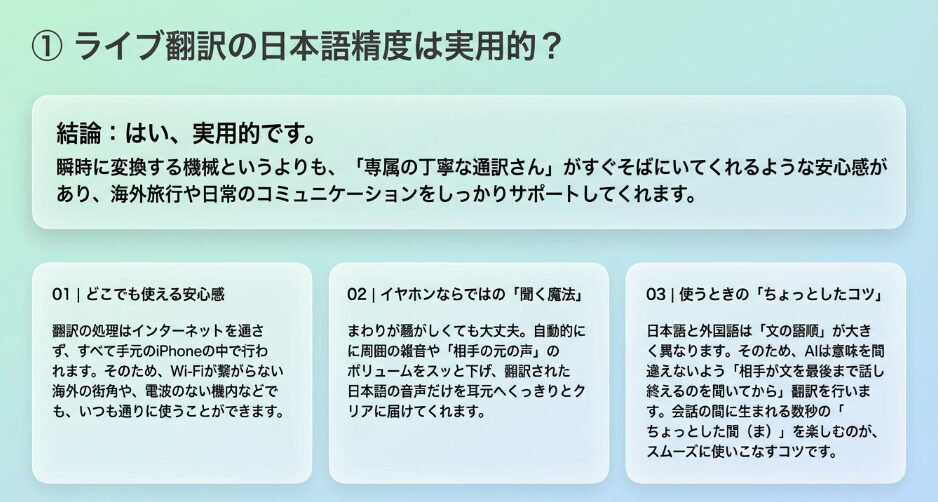 ① ライブ翻訳の日本語精度は実用的？

結論：はい、実用的です。
瞬時に変換する機械というよりも、「専属の丁寧な通訳さん」がすぐそばにいてくれるような安心感があり、海外旅行や日常のコミュニケーションをしっかりサポートしてくれます。

01 | どこでも使える安心感

翻訳の処理はインターネットを通さず、すべて手元のiPhoneの中で行われます。そのため、Wi-Fiが繋がらない海外の街角や、電波のない機内などでも、いつも通りに使うことができます。

02 | イヤホンならではの「聞く魔法」

まわりが騒がしくても大丈夫。自動的にに周囲の雑音や「相手の元の声」のボリュームをスッと下げ、翻訳された日本語の音声だけを耳元へくっきりとクリアに届けてくれます。

03 | 使うときの「ちょっとしたコツ」

日本語と外国語は「文の語順」が大きく異なります。そのため、AIは意味を間違えないよう「相手が文を最後まで話し終えるのを聞いてから」翻訳を行います。会話の間に生まれる数秒の「ちょっとした間（ま）」を楽しむのが、スムーズに使いこなすコツです。